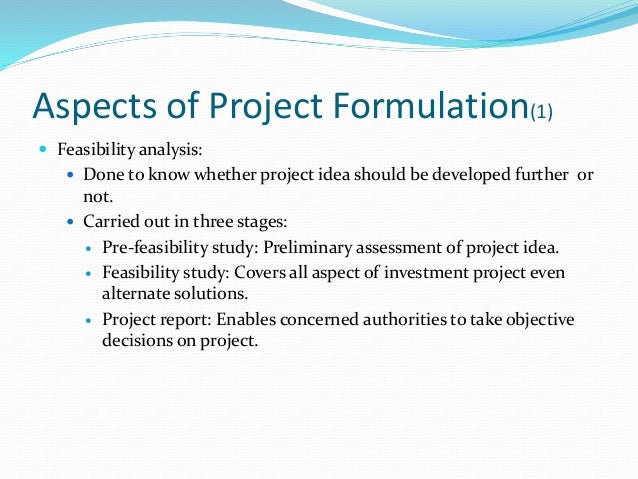 Aspects of Project Formulation(1)

- Feasibility analysis:
  - Done to know whether project idea should be developed further or not.
  - Carried out in three stages:
    - Pre-feasibility study: Preliminary assessment of project idea.
    - Feasibility study: Covers all aspect of investment project even alternate solutions.
    - Project report: Enables concerned authorities to take objective decisions on project.